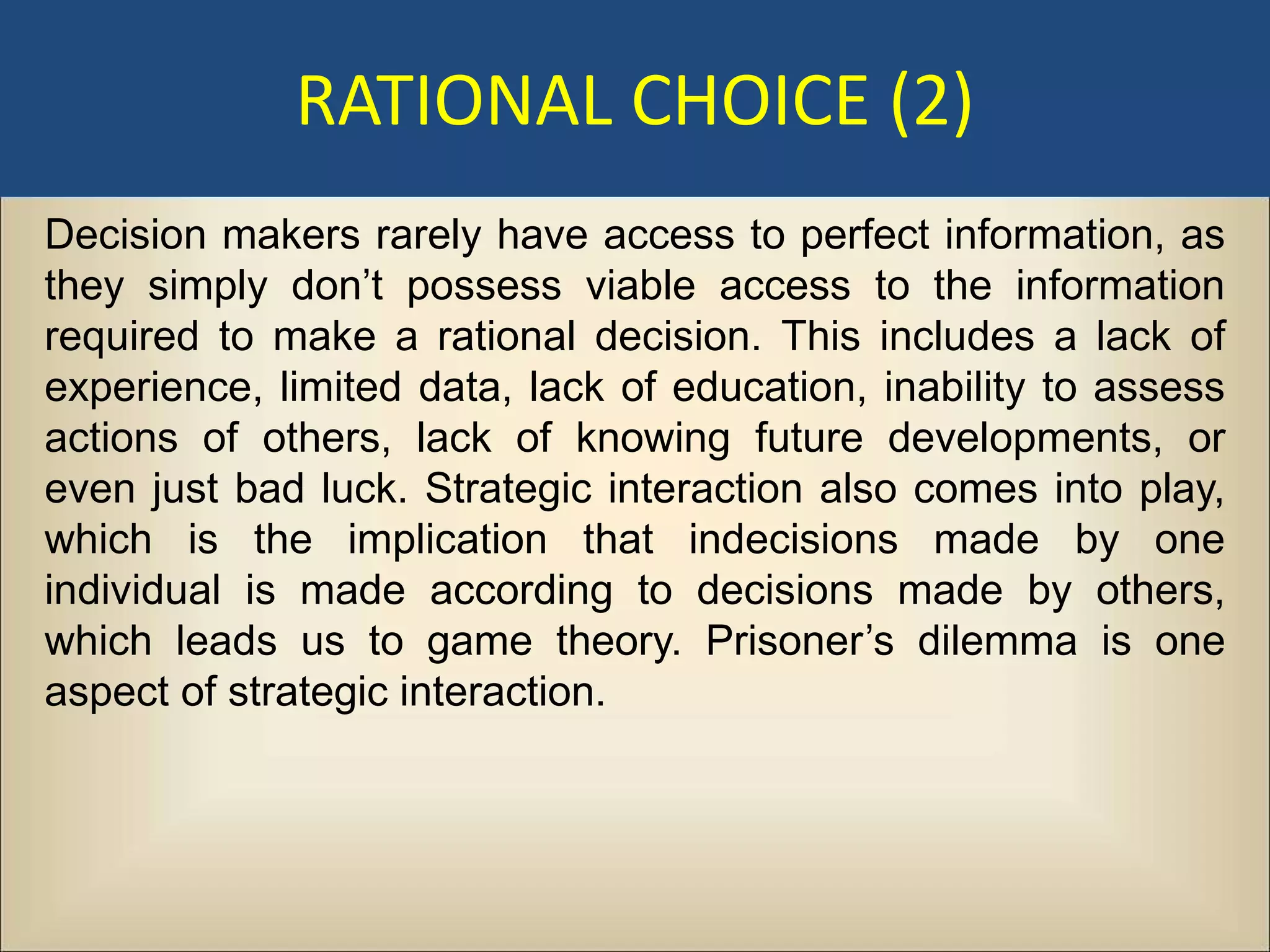 RATIONAL CHOICE (2)

Decision makers rarely have access to perfect information, as they simply don’t possess viable access to the information required to make a rational decision. This includes a lack of experience, limited data, lack of education, inability to assess actions of others, lack of knowing future developments, or even just bad luck. Strategic interaction also comes into play, which is the implication that indecisions made by one individual is made according to decisions made by others, which leads us to game theory. Prisoner’s dilemma is one aspect of strategic interaction.